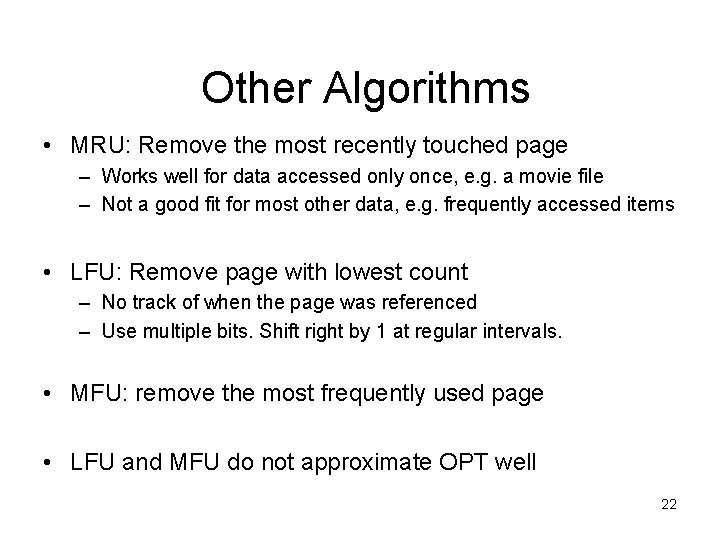 Other Algorithms

• MRU: Remove the most recently touched page
– Works well for data accessed only once, e.g. a movie file
– Not a good fit for most other data, e.g. frequently accessed items

• LFU: Remove page with lowest count
– No track of when the page was referenced
– Use multiple bits. Shift right by 1 at regular intervals.

• MFU: remove the most frequently used page

• LFU and MFU do not approximate OPT well

22